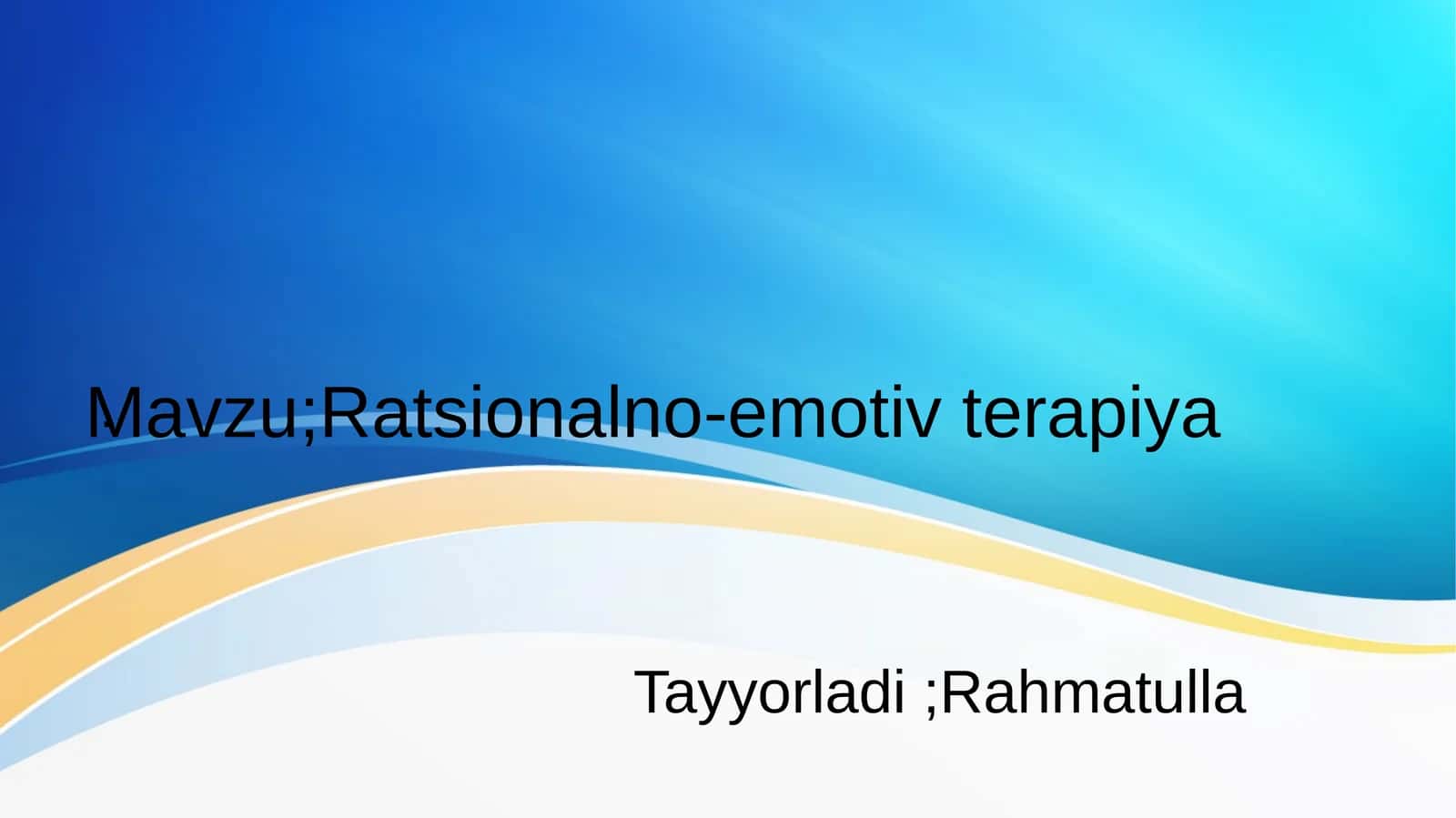 Mavzu;Ratsionalno-emotiv terapiya

Tayyorladi ;Rahmatulla